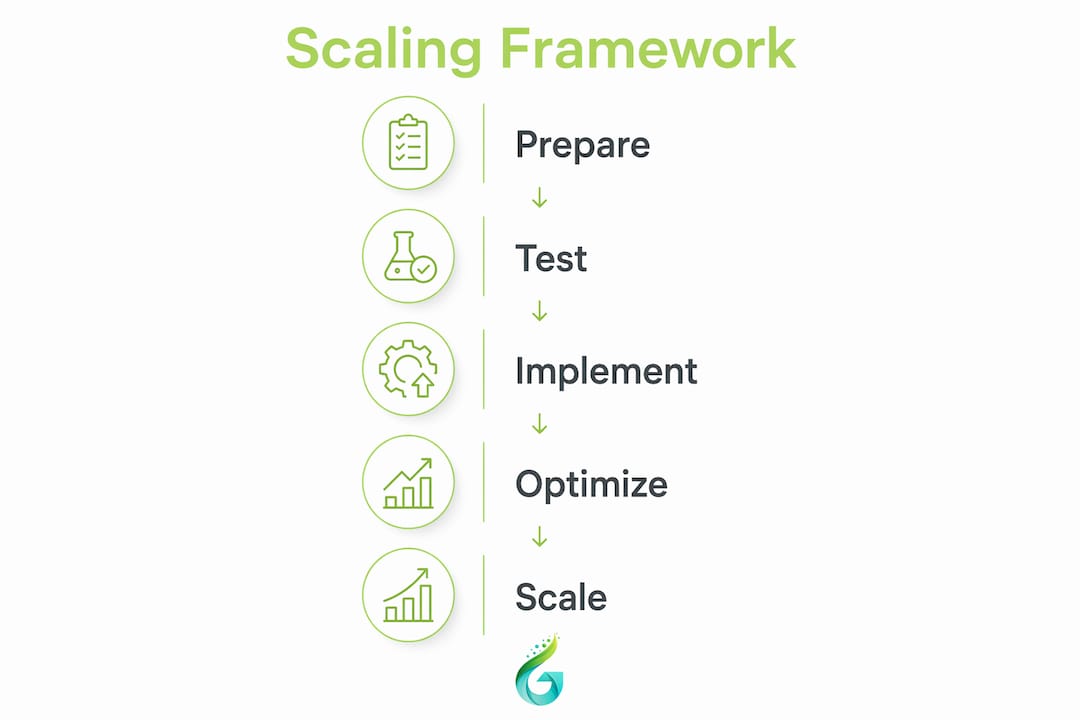 Scaling Framework

Prepare
↓
Test
↓
Implement
↓
Optimize
↓
Scale